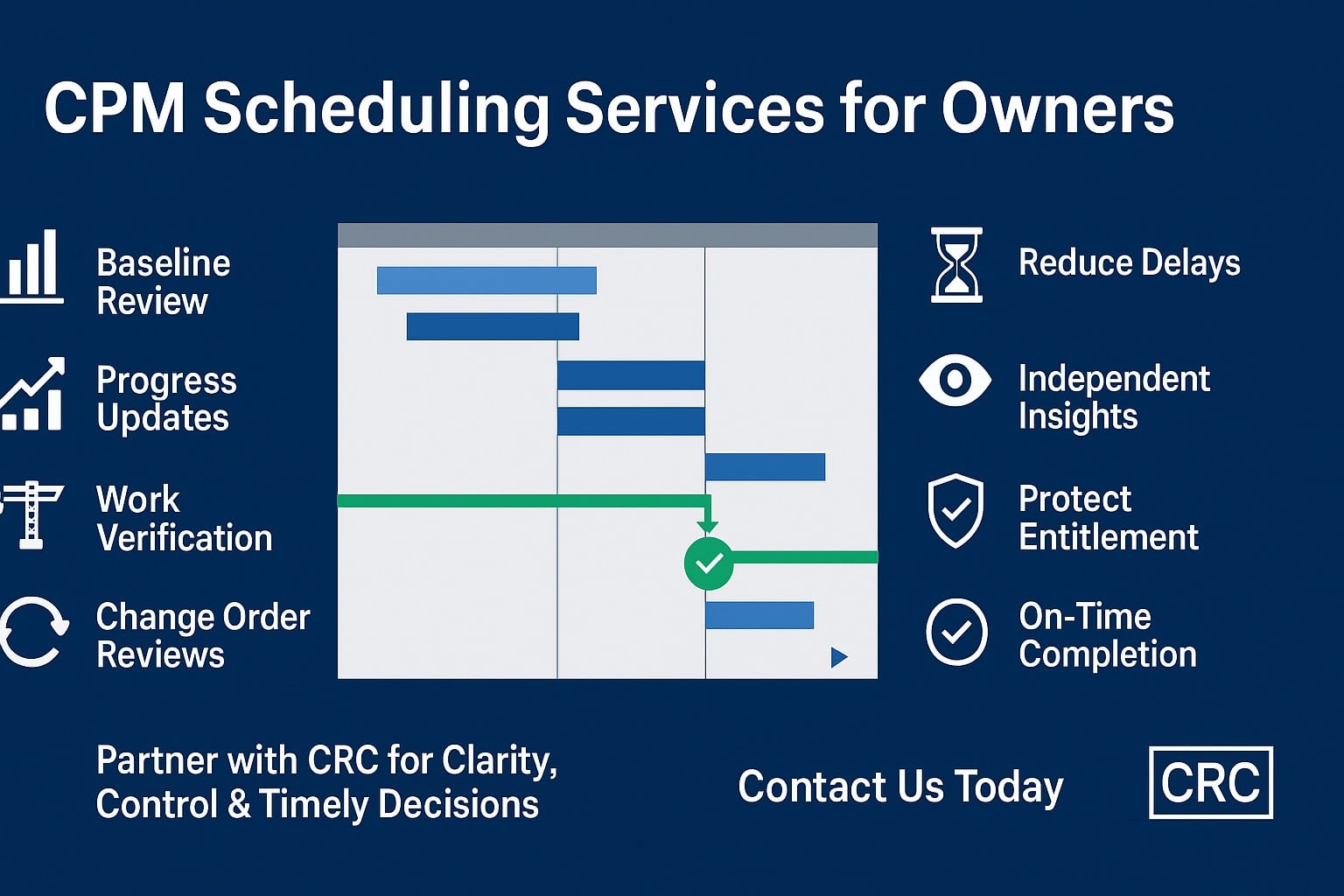 CPM Scheduling Services for Owners

Baseline Review

Progress Updates

Work Verification

Change Order Reviews

Reduce Delays

Independent Insights

Protect Entitlement

On-Time Completion

Partner with CRC for Clarity, Control & Timely Decisions

Contact Us Today

CRC